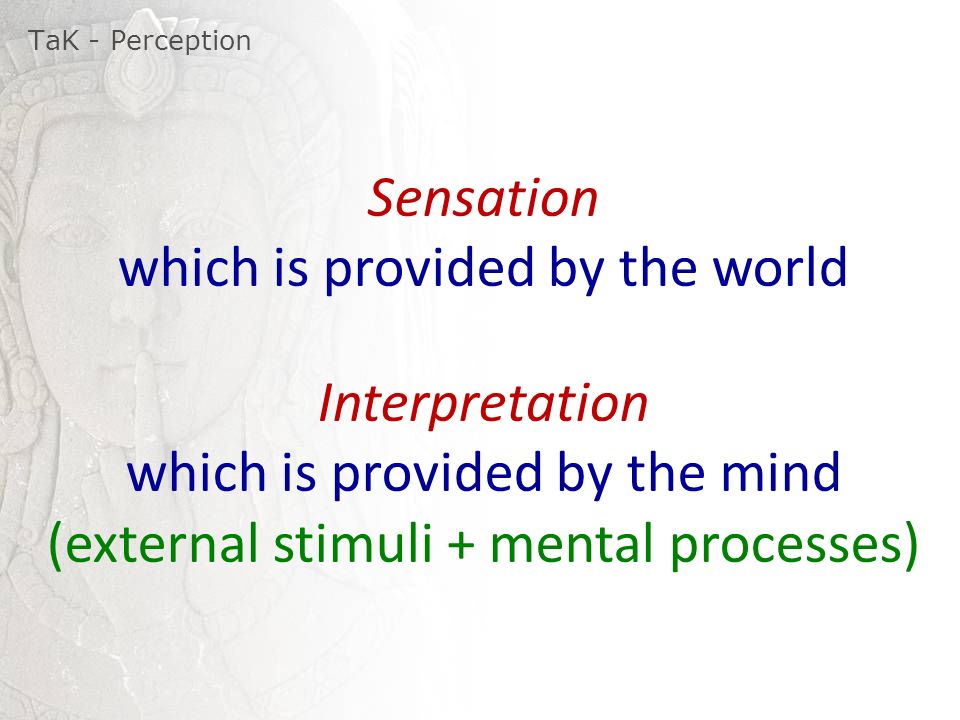 TaK - Perception

Sensation
which is provided by the world

Interpretation
which is provided by the mind
(external stimuli + mental processes)